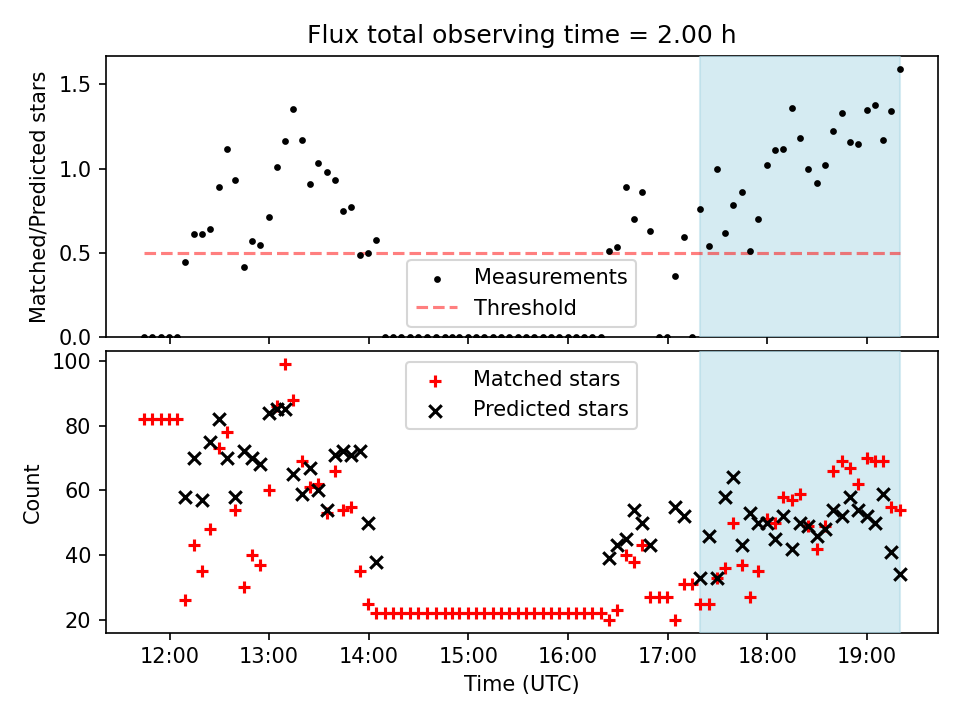 Flux total observing time = 2.00 h

Matched/Predicted stars

1.5
1.0
0.5
0.0

Measurements
Threshold

Count

100
80
60
40
20

Matched stars
Predicted stars

12:00
13:00
14:00
15:00
16:00
17:00
18:00
19:00

Time (UTC)